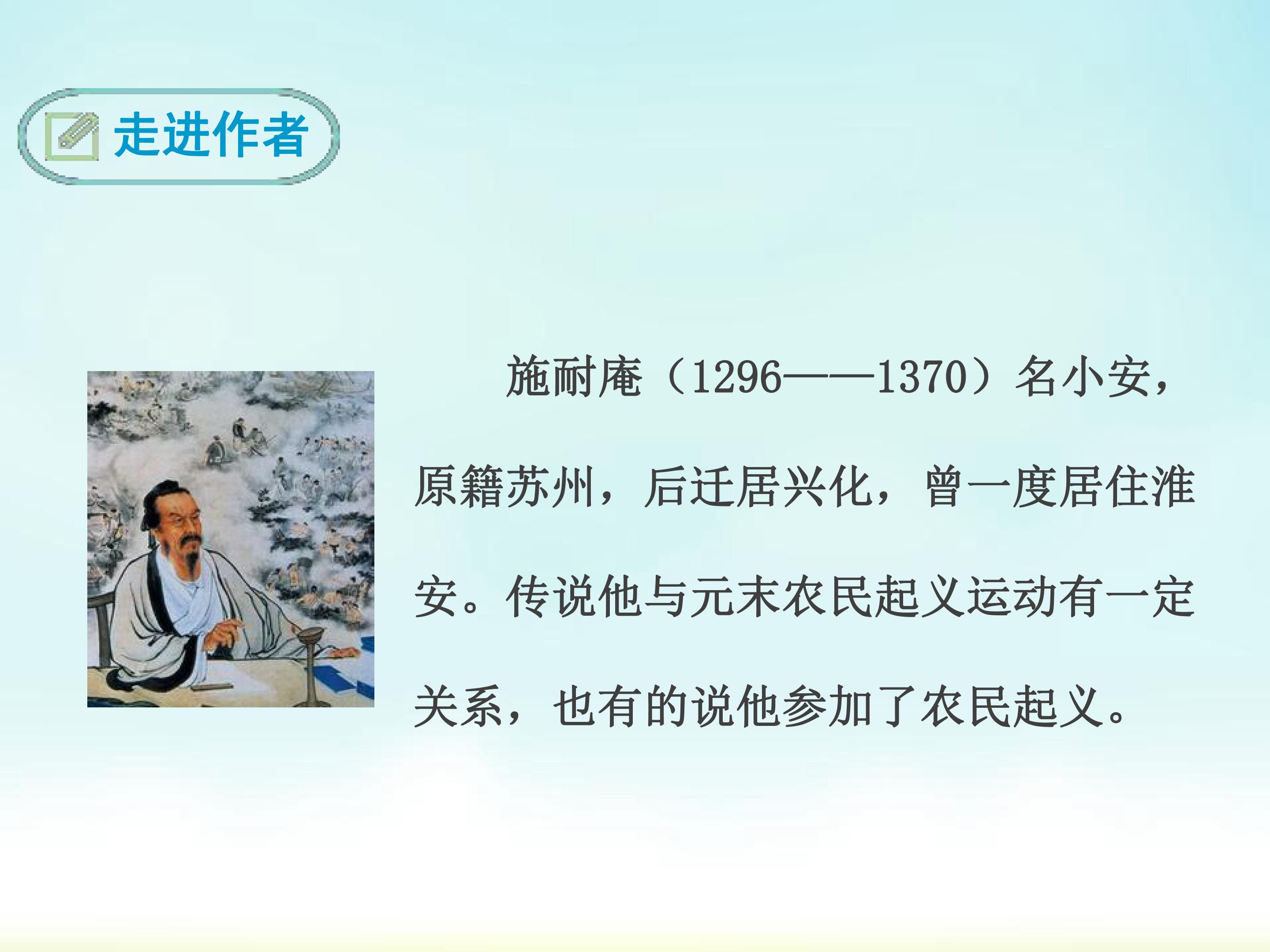 走进作者

施耐庵（1296——1370）名小安，原籍苏州，后迁居兴化，曾一度居住淮安。传说他与元末农民起义运动有一定关系，也有的说他参加了农民起义。